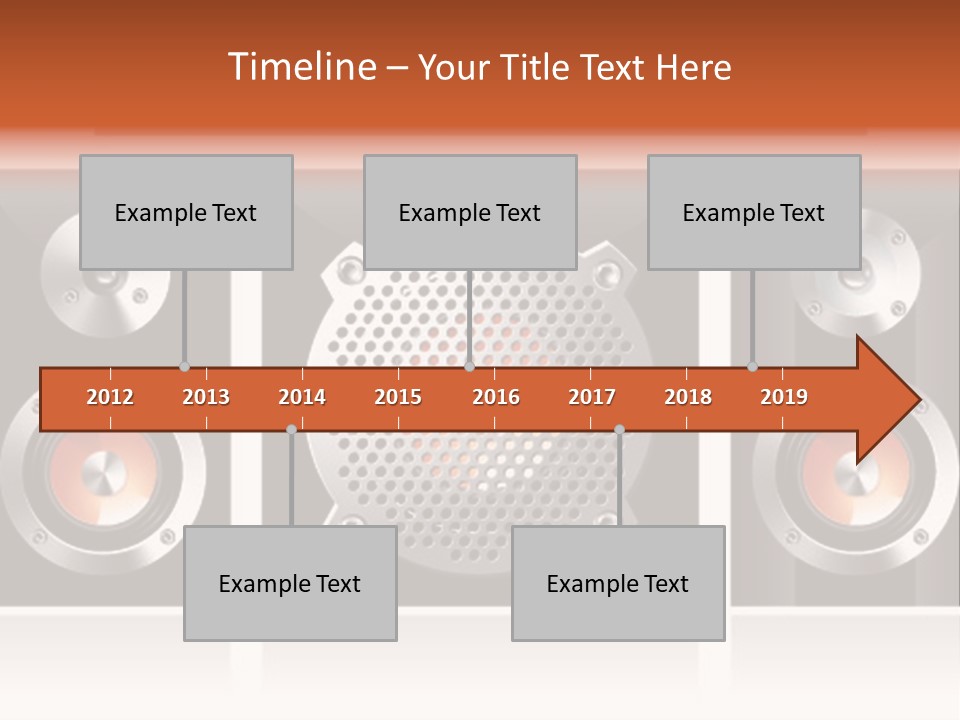 Timeline – Your Title Text Here

Example Text

Example Text

Example Text

2012 2013 2014 2015 2016 2017 2018 2019

Example Text

Example Text